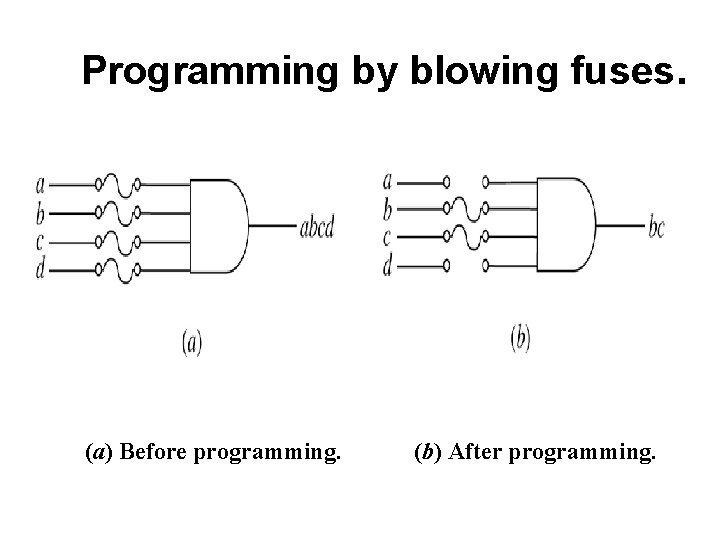 Programming by blowing fuses.

a
b
c
d
abcd

(a)

a
b
c
d
bc

(b)

(a) Before programming.

(b) After programming.